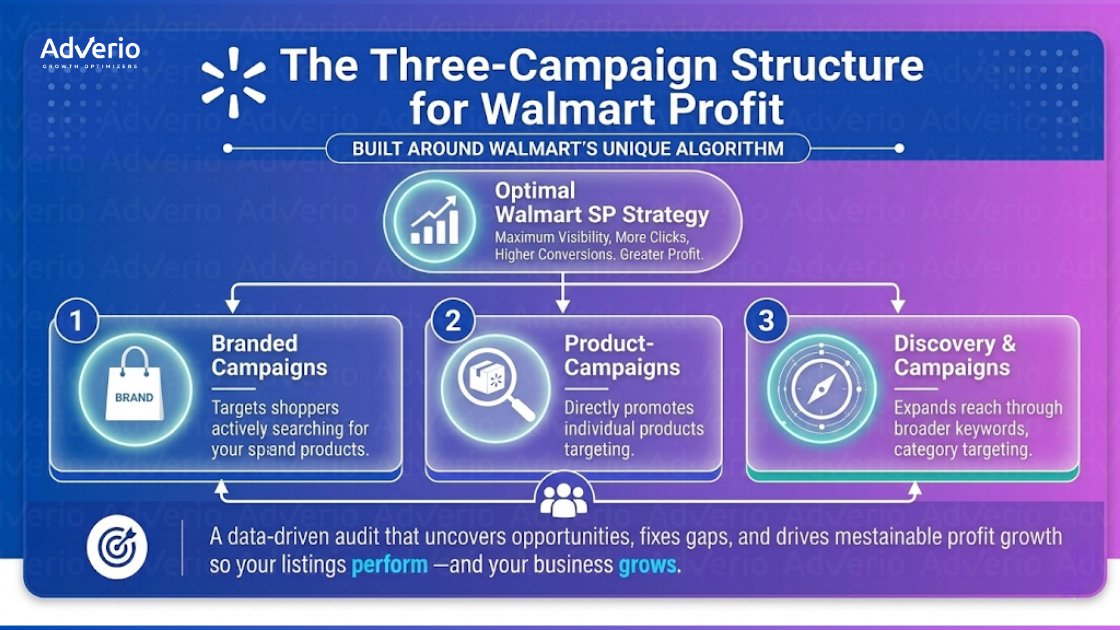 Adverio
GROWTH OPTIMIZERS

The Three-Campaign Structure for Walmart Profit

BUILT AROUND WALMART'S UNIQUE ALGORITHM

Optimal Walmart SP Strategy
Maximum Visibility, More Clicks, Higher Conversions. Greater Profit.

1
BRAND
Branded Campaigns
Targets shoppers actively searching for your spand products.

2
Product-Campaigns
Directly promotes individual products targeting.

3
Discovery & Campaigns
Expands reach through broader keywords, category targeting.

A data-driven audit that uncovers opportunities, fixes gaps, and drives mestainable profit growth so your listings perform —and your business grows.